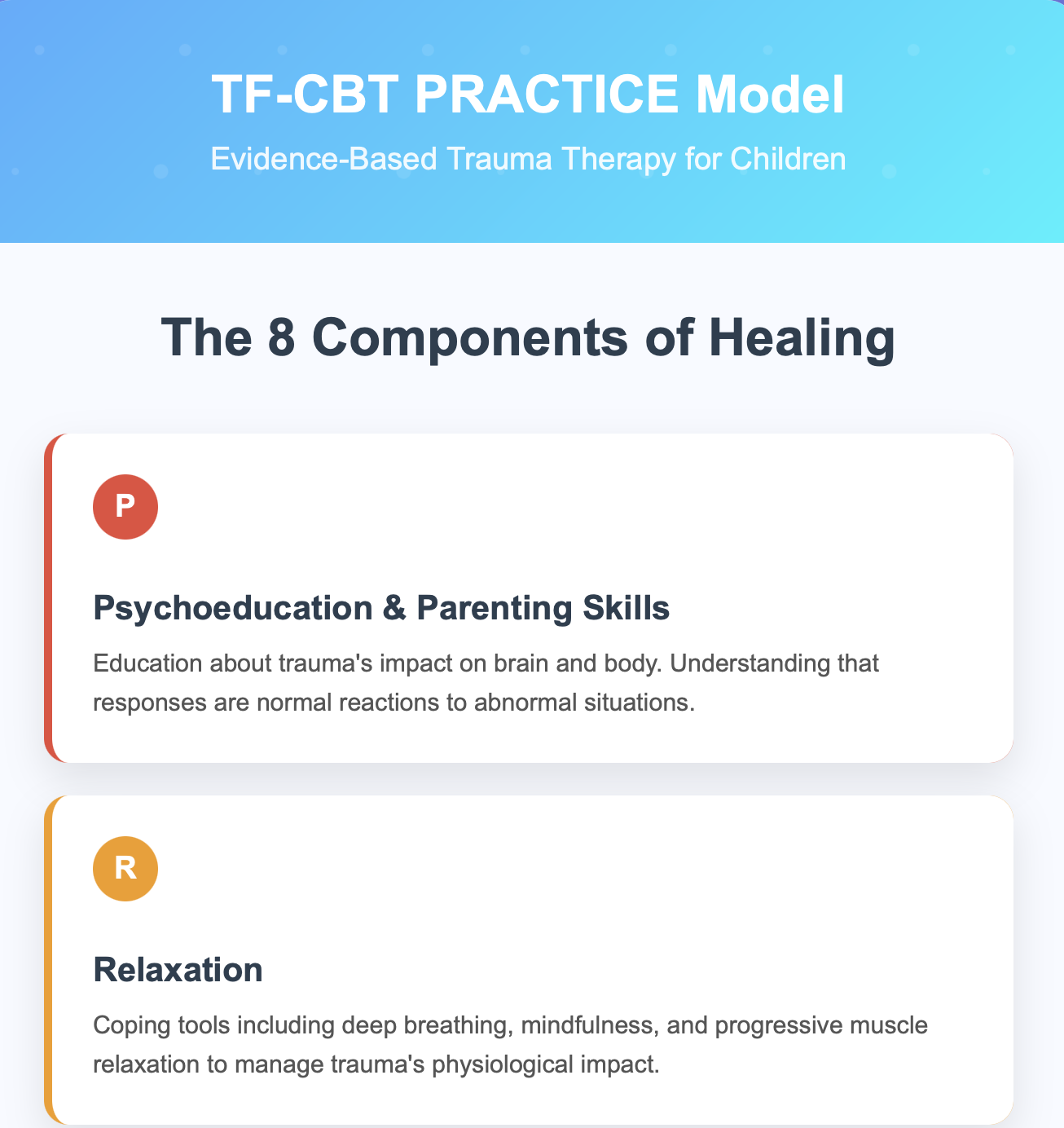 TF-CBT PRACTICE Model

Evidence-Based Trauma Therapy for Children

The 8 Components of Healing

P

Psychoeducation & Parenting Skills

Education about trauma's impact on brain and body. Understanding that responses are normal reactions to abnormal situations.

R

Relaxation

Coping tools including deep breathing, mindfulness, and progressive muscle relaxation to manage trauma's physiological impact.